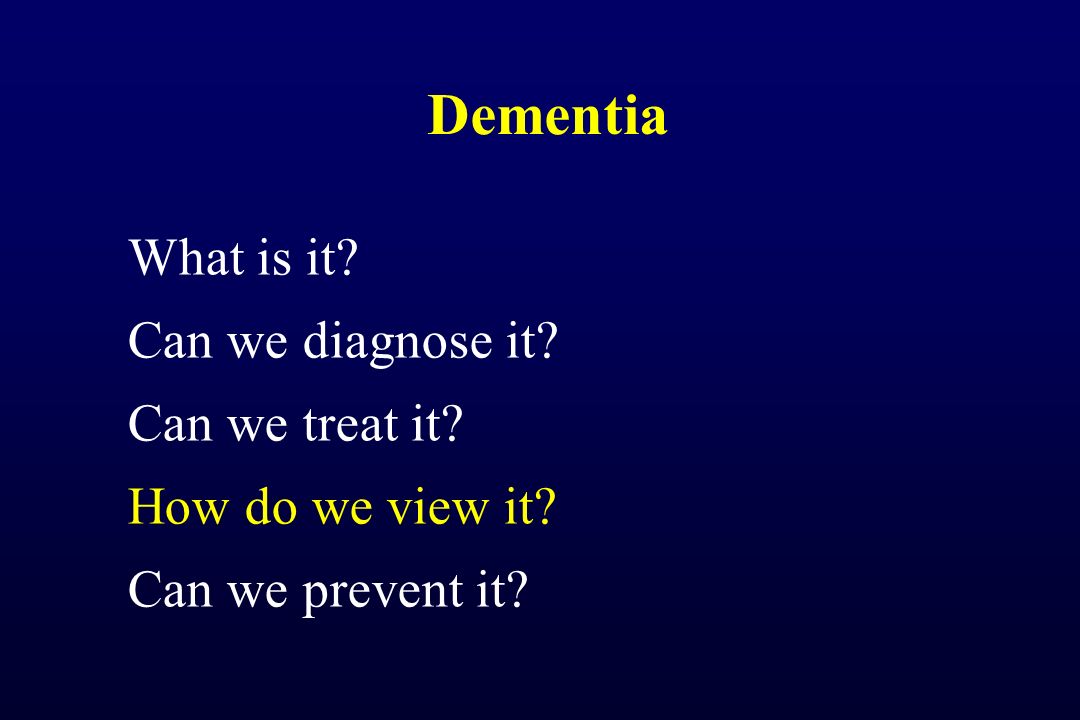 Dementia

What is it?

Can we diagnose it?

Can we treat it?

How do we view it?

Can we prevent it?